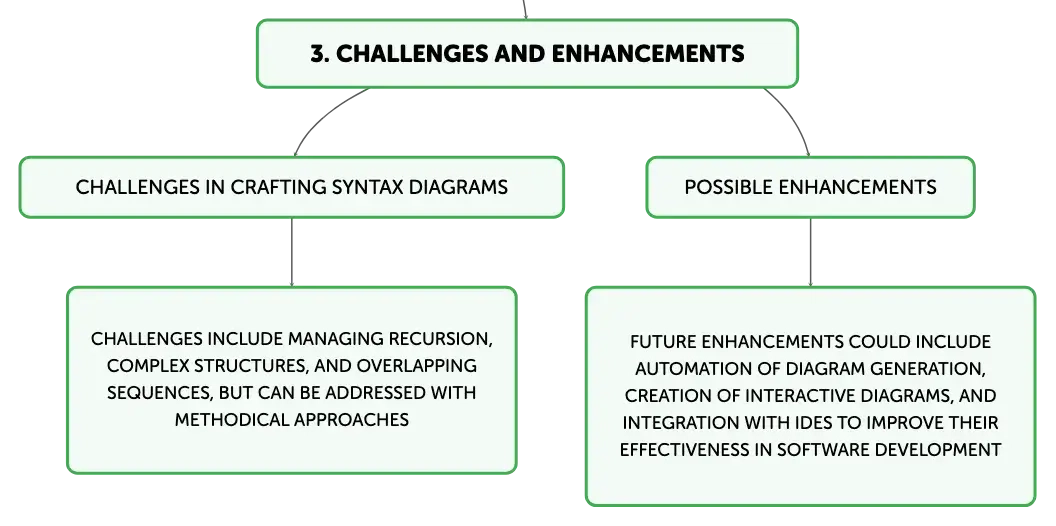 3. CHALLENGES AND ENHANCEMENTS

CHALLENGES IN CRAFTING SYNTAX DIAGRAMS

CHALLENGES INCLUDE MANAGING RECURSION, COMPLEX STRUCTURES, AND OVERLAPPING SEQUENCES, BUT CAN BE ADDRESSED WITH METHODICAL APPROACHES

POSSIBLE ENHANCEMENTS

FUTURE ENHANCEMENTS COULD INCLUDE AUTOMATION OF DIAGRAM GENERATION, CREATION OF INTERACTIVE DIAGRAMS, AND INTEGRATION WITH IDES TO IMPROVE THEIR EFFECTIVENESS IN SOFTWARE DEVELOPMENT